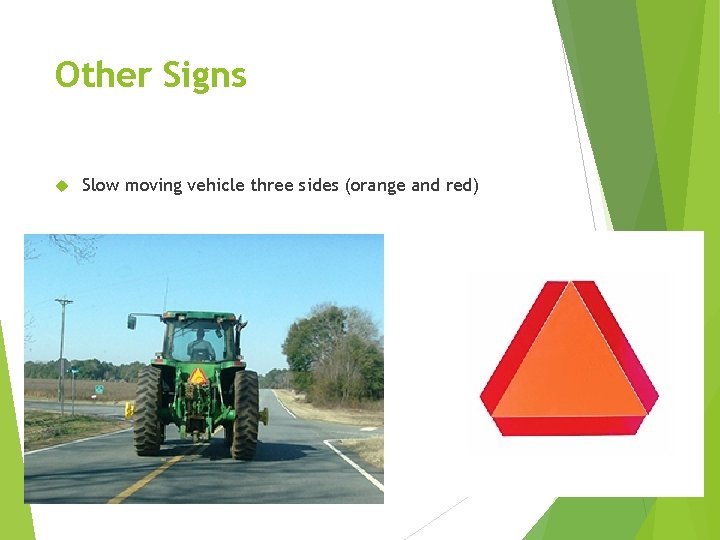 Other Signs

Slow moving vehicle three sides (orange and red)